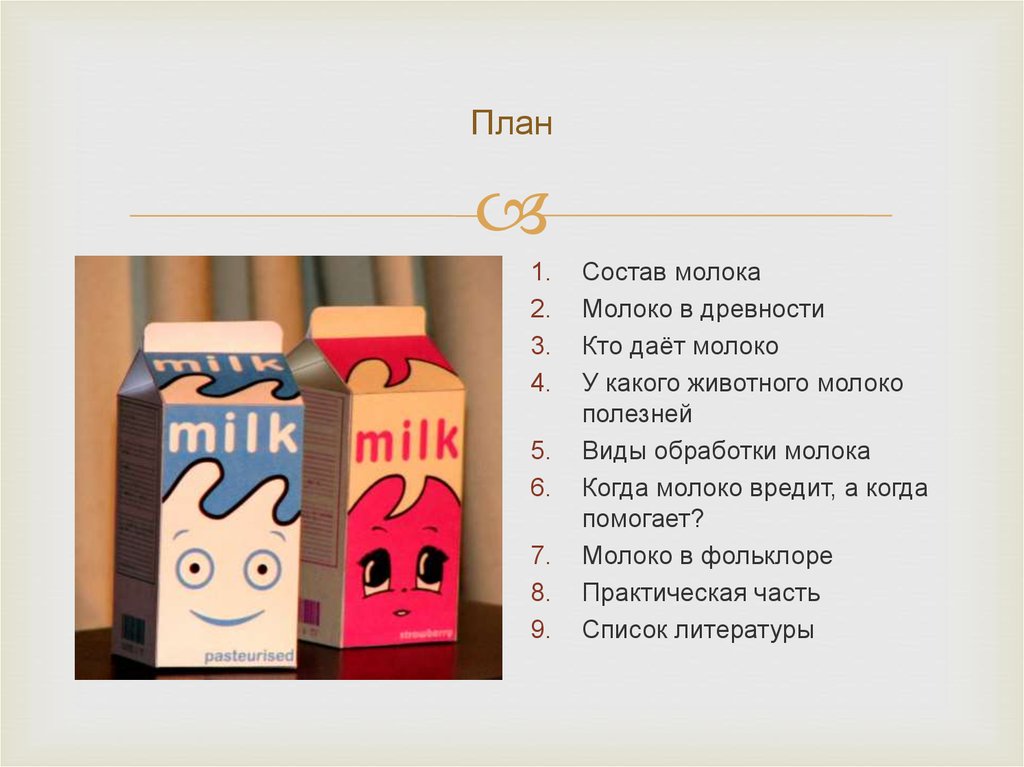 План

milk
milk
pasteurised
milk
strawberry

1. Состав молока
2. Молоко в древности
3. Кто даёт молоко
4. У какого животного молоко полезней
5. Виды обработки молока
6. Когда молоко вредит, а когда помогает?
7. Молоко в фольклоре
8. Практическая часть
9. Список литературы